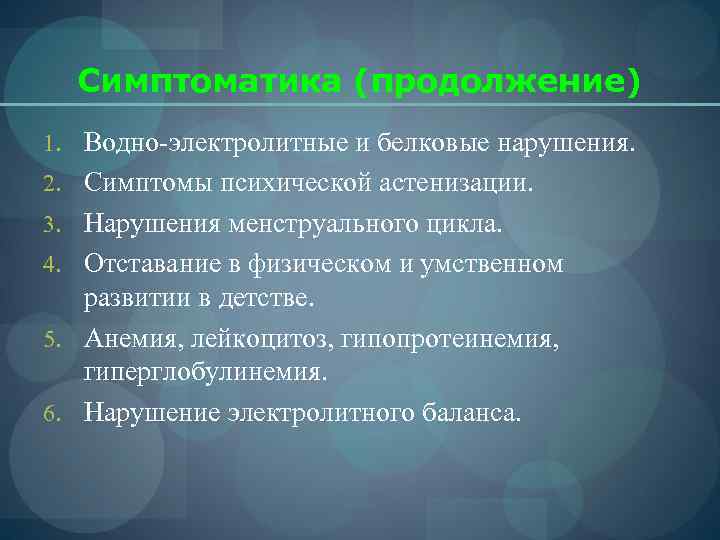 Симптоматика (продолжение)

1. Водно-электролитные и белковые нарушения.
2. Симптомы психической астенизации.
3. Нарушения менструального цикла.
4. Отставание в физическом и умственном развитии в детстве.
5. Анемия, лейкоцитоз, гипопротеинемия, гиперглобулинемия.
6. Нарушение электролитного баланса.